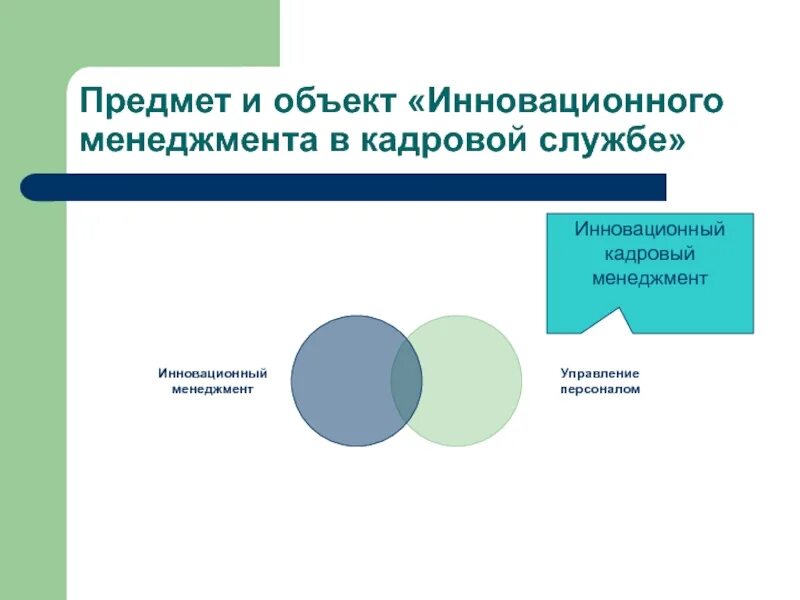 Предмет и объект «Инновационного менеджмента в кадровой службе»

Инновационный кадровый менеджмент

Инновационный менеджмент

Управление персоналом